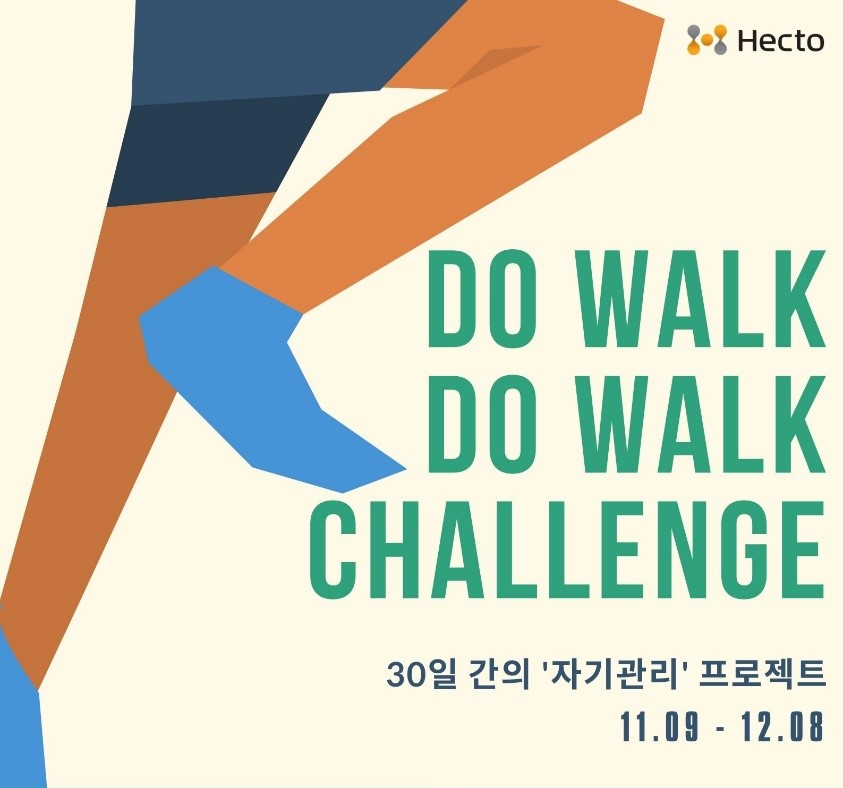 Hecto

DO WALK
DO WALK
CHALLENGE

30일 간의 '자기관리' 프로젝트
11.09 - 12.08